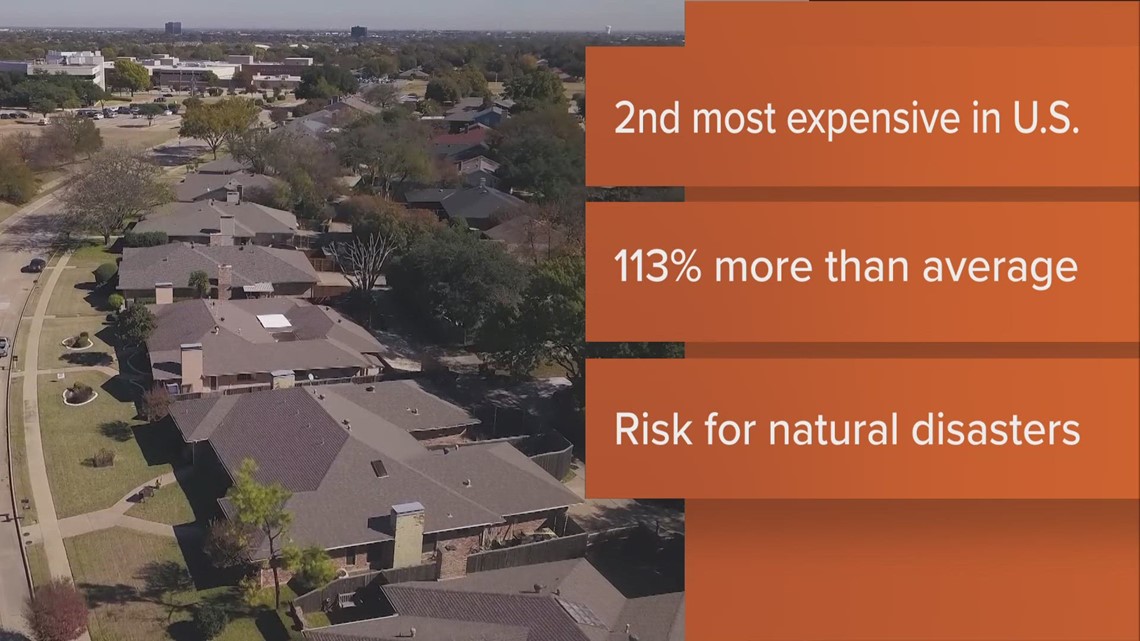 2nd most expensive in U.S.

113% more than average

Risk for natural disasters